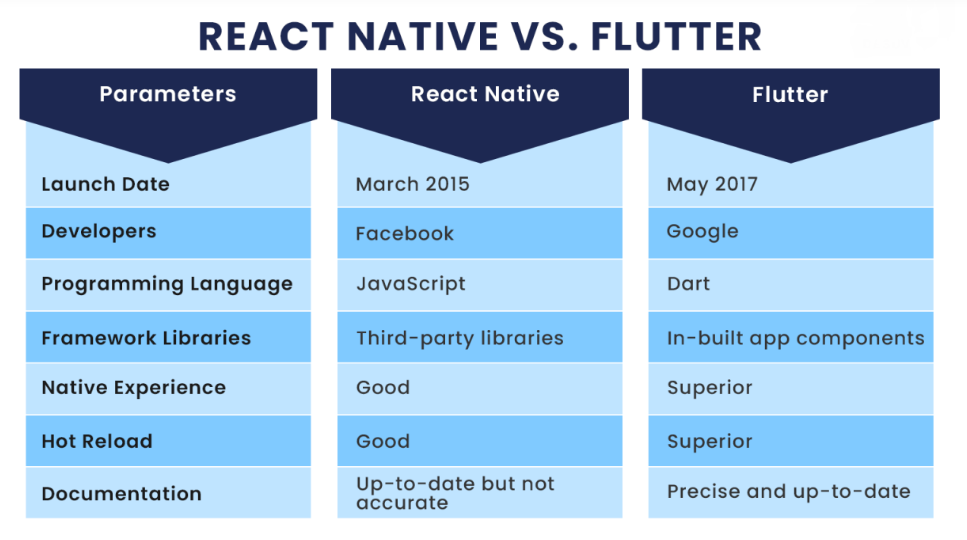 REACT NATIVE VS. FLUTTER

| Parameters | React Native | Flutter |
|---|---|---|
| Launch Date | March 2015 | May 2017 |
| Developers | Facebook | Google |
| Programming Language | JavaScript | Dart |
| Framework Libraries | Third-party libraries | In-built app components |
| Native Experience | Good | Superior |
| Hot Reload | Good | Superior |
| Documentation | Up-to-date but not accurate | Precise and up-to-date |